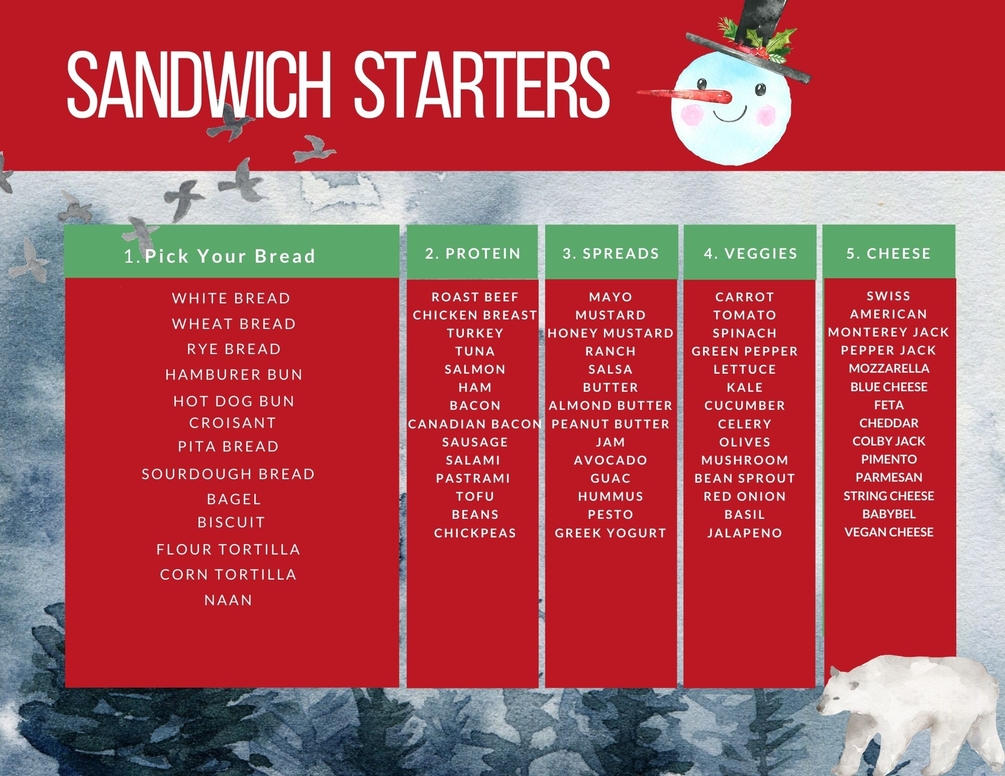 SANDWICH STARTERS

1. Pick Your Bread

WHITE BREAD
WHEAT BREAD
RYE BREAD
HAMBURER BUN
HOT DOG BUN
CROISANT
PITA BREAD
SOURDOUGH BREAD
BAGEL
BISCUIT
FLOUR TORTILLA
CORN TORTILLA
NAAN

2. PROTEIN

ROAST BEEF
CHICKEN BREAST
TURKEY
TUNA
SALMON
HAM
BACON
CANADIAN BACON
SAUSAGE
SALAMI
PASTRAMI
TOFU
BEANS
CHICKPEAS

3. SPREADS

MAYO
MUSTARD
HONEY MUSTARD
RANCH
SALSA
BUTTER
ALMOND BUTTER
PEANUT BUTTER
JAM
AVOCADO
GUAC
HUMMUS
PESTO
GREEK YOGURT

4. VEGGIES

CARROT
TOMATO
SPINACH
GREEN PEPPER
LETTUCE
KALE
CUCUMBER
CELERY
OLIVES
MUSHROOM
BEAN SPROUT
RED ONION
BASIL
JALAPENO

5. CHEESE

SWISS
AMERICAN
MONTEREY JACK
PEPPER JACK
MOZZARELLA
BLUE CHEESE
FETA
CHEDDAR
COLBY JACK
PIMENTO
PARMESAN
STRING CHEESE
BABYBEL
VEGAN CHEESE